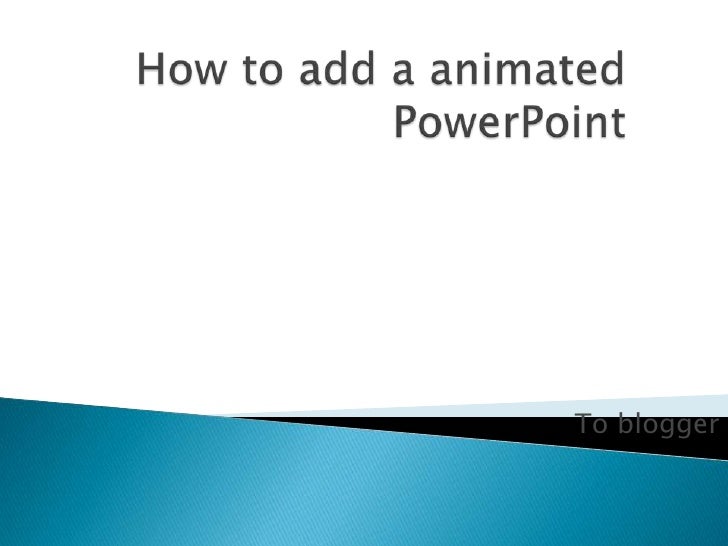 How to add a animated PowerPoint

To blogger